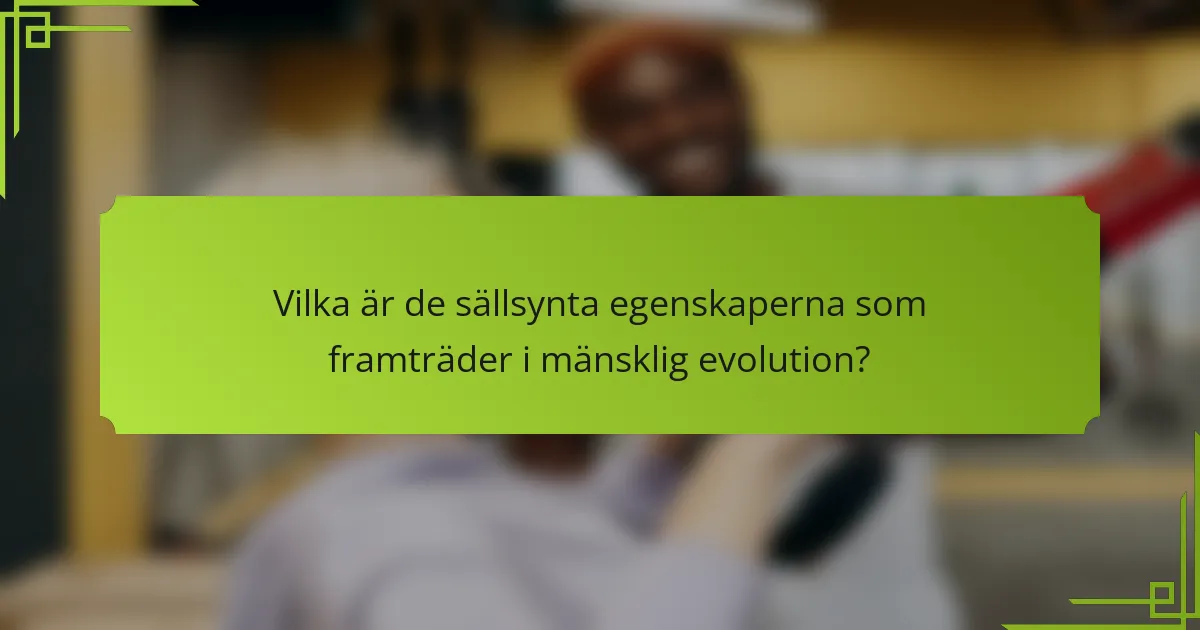 Vilka är de sällsynta egenskaperna som framträder i mänsklig evolution?